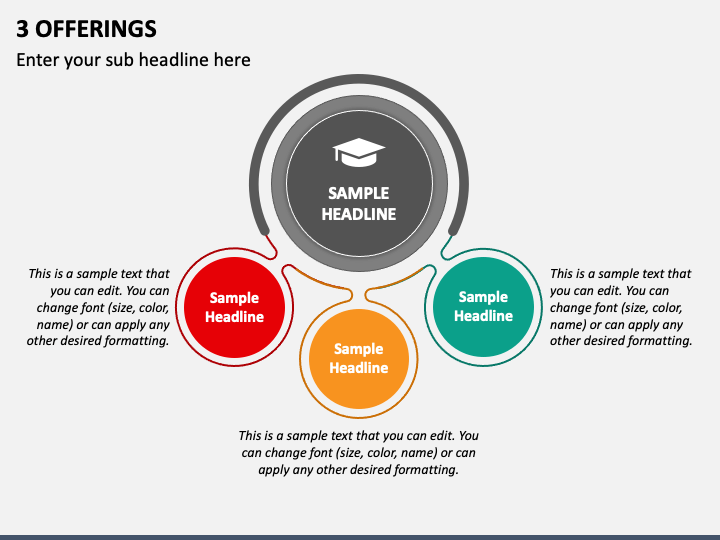 3 OFFERINGS

Enter your sub headline here

SAMPLE HEADLINE

This is a sample text that you can edit. You can change font (size, color, name) or can apply any other desired formatting.

Sample Headline

Sample Headline

Sample Headline

This is a sample text that you can edit. You can change font (size, color, name) or can apply any other desired formatting.

This is a sample text that you can edit. You can change font (size, color, name) or can apply any other desired formatting.